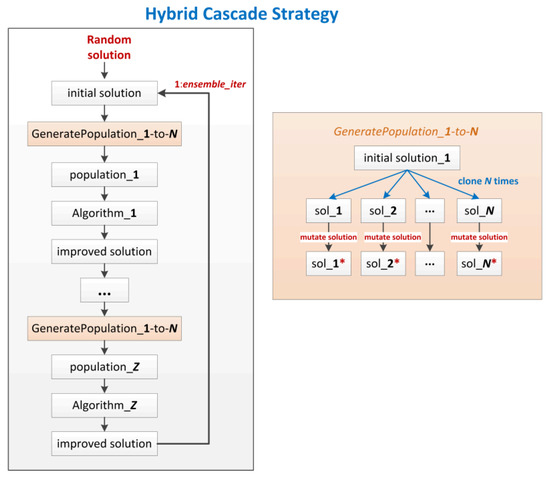 Hybrid Cascade Strategy

Random solution

initial solution

1:ensemble_iter

GeneratePopulation_1-to-N

population_1

Algorithm_1

improved solution

...

GeneratePopulation_1-to-N

population_Z

Algorithm_Z

improved solution

GeneratePopulation_1-to-N

initial solution_1

clone N times

sol_1

sol_2

...

sol_N

mutate solution

mutate solution

mutate solution

sol_1*

sol_2*

...

sol_N*